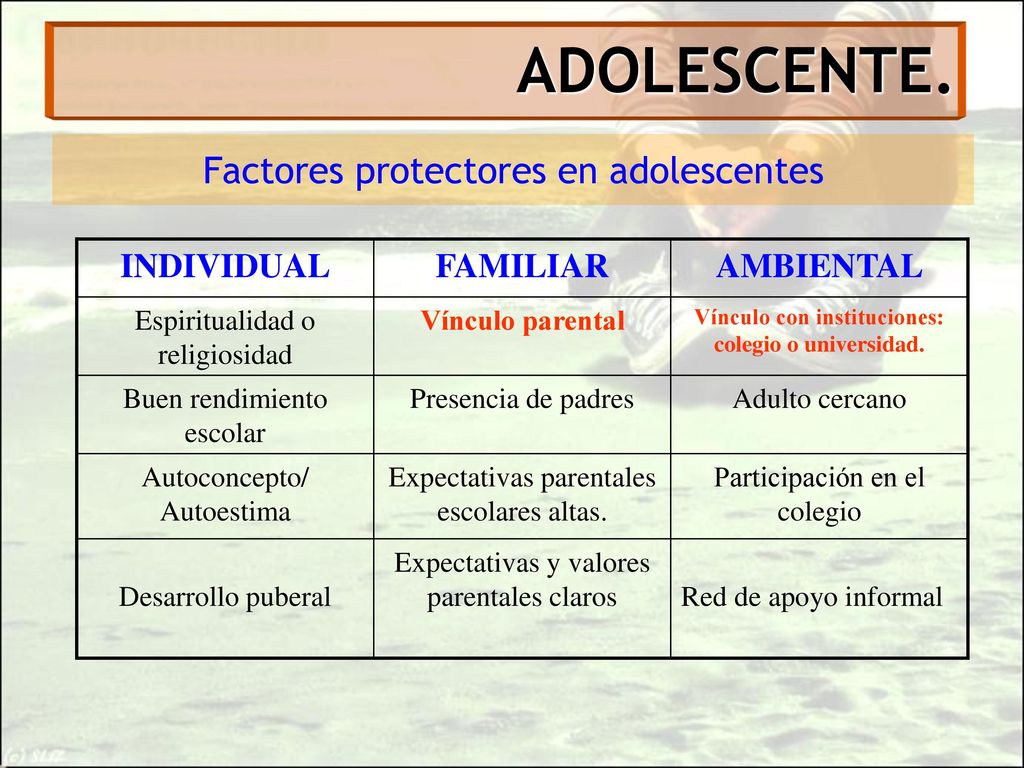 ADOLESCENTE.

Factores protectores en adolescentes

| INDIVIDUAL | FAMILIAR | AMBIENTAL |
|---|---|---|
| Espiritualidad o religiosidad | Vínculo parental | Vínculo con instituciones: colegio o universidad. |
| Buen rendimiento escolar | Presencia de padres | Adulto cercano |
| Autoconcepto/ Autoestima | Expectativas parentales escolares altas. | Participación en el colegio |
| Desarrollo puberal | Expectativas y valores parentales claros | Red de apoyo informal |

(c) SLIZ